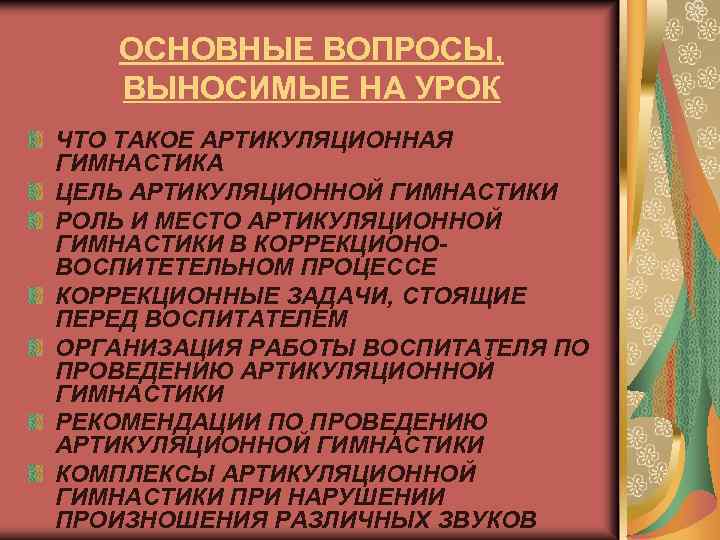 ОСНОВНЫЕ ВОПРОСЫ, ВЫНОСИМЫЕ НА УРОК

ЧТО ТАКОЕ АРТИКУЛЯЦИОННАЯ ГИМНАСТИКА

ЦЕЛЬ АРТИКУЛЯЦИОННОЙ ГИМНАСТИКИ

РОЛЬ И МЕСТО АРТИКУЛЯЦИОННОЙ ГИМНАСТИКИ В КОРРЕКЦИОНО-ВОСПИТЕТЕЛЬНОМ ПРОЦЕССЕ

КОРРЕКЦИОННЫЕ ЗАДАЧИ, СТОЯЩИЕ ПЕРЕД ВОСПИТАТЕЛЕМ

ОРГАНИЗАЦИЯ РАБОТЫ ВОСПИТАТЕЛЯ ПО ПРОВЕДЕНИЮ АРТИКУЛЯЦИОННОЙ ГИМНАСТИКИ

РЕКОМЕНДАЦИИ ПО ПРОВЕДЕНИЮ АРТИКУЛЯЦИОННОЙ ГИМНАСТИКИ

КОМПЛЕКСЫ АРТИКУЛЯЦИОННОЙ ГИМНАСТИКИ ПРИ НАРУШЕНИИ ПРОИЗНОШЕНИЯ РАЗЛИЧНЫХ ЗВУКОВ